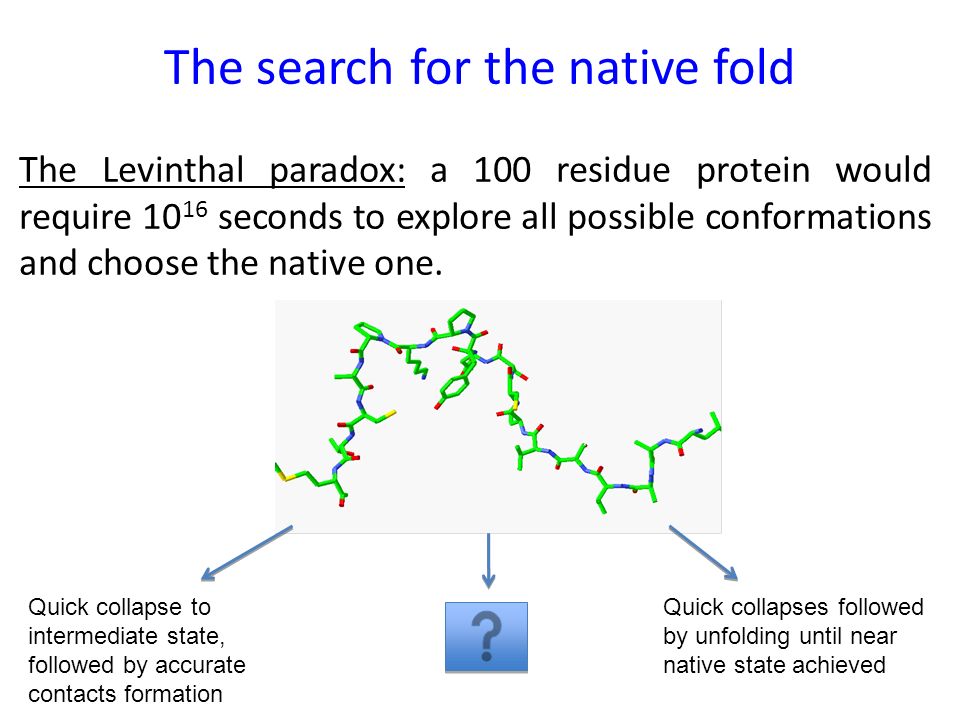 The search for the native fold

The Levinthal paradox: a 100 residue protein would require $10^{16}$ seconds to explore all possible conformations and choose the native one.

Quick collapse to intermediate state, followed by accurate contacts formation

?

Quick collapses followed by unfolding until near native state achieved